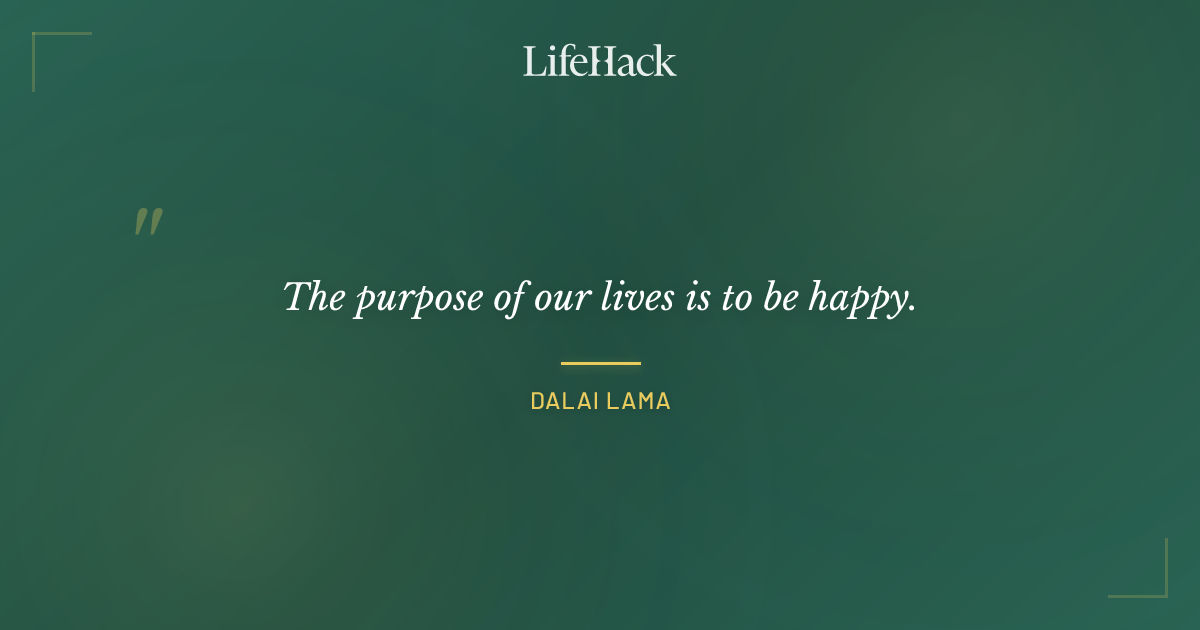 LifeHack

"

The purpose of our lives is to be happy.

DALAI LAMA